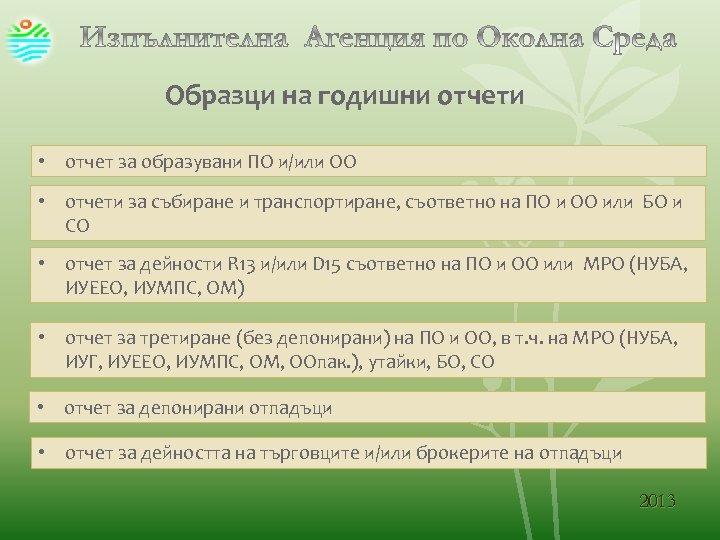 Изпълнителна Агенция по Околна Среда

Образци на годишни отчети

• отчет за образувани ПО и/или ОО

• отчети за събиране и транспортиране, съответно на ПО и ОО или БО и СО

• отчет за дейности R13 и/или D15 съответно на ПО и ОО или МРО (НУБА, ИУЕЕО, ИУМПС, ОМ)

• отчет за третиране (без депонирани) на ПО и ОО, в т.ч. на МРО (НУБА, ИУГ, ИУЕЕО, ИУМПС, ОМ, ООпак.), утайки, БО, СО

• отчет за депонирани отпадъци

• отчет за дейността на търговците и/или брокерите на отпадъци

2013